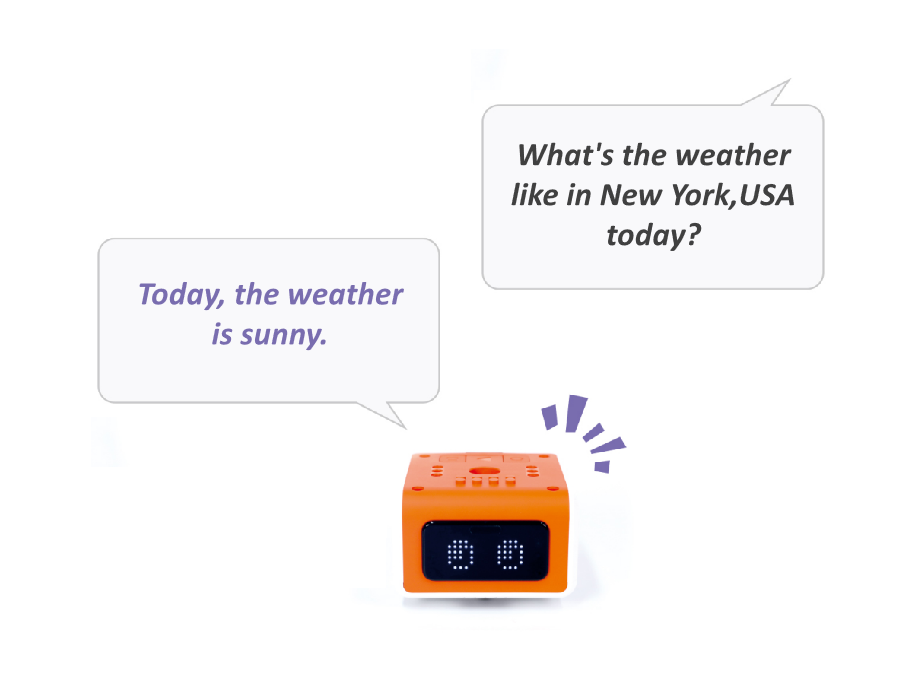 What's the weather like in New York,USA today?

Today, the weather is sunny.